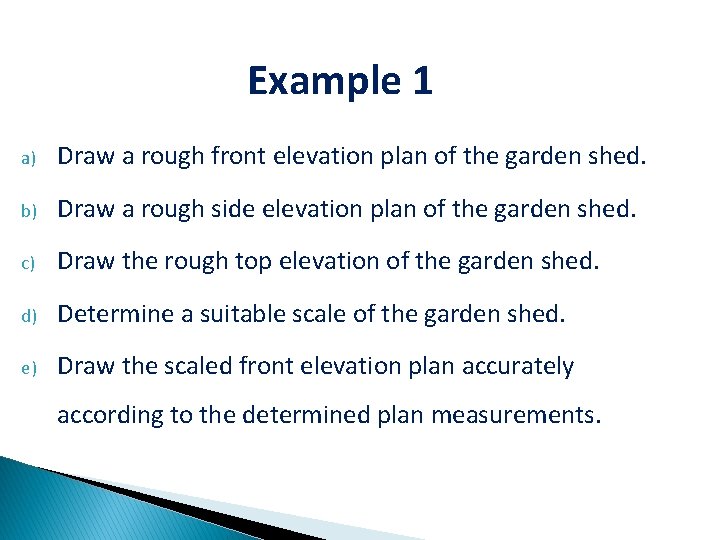 Example 1

a) Draw a rough front elevation plan of the garden shed.

b) Draw a rough side elevation plan of the garden shed.

c) Draw the rough top elevation of the garden shed.

d) Determine a suitable scale of the garden shed.

e) Draw the scaled front elevation plan accurately according to the determined plan measurements.